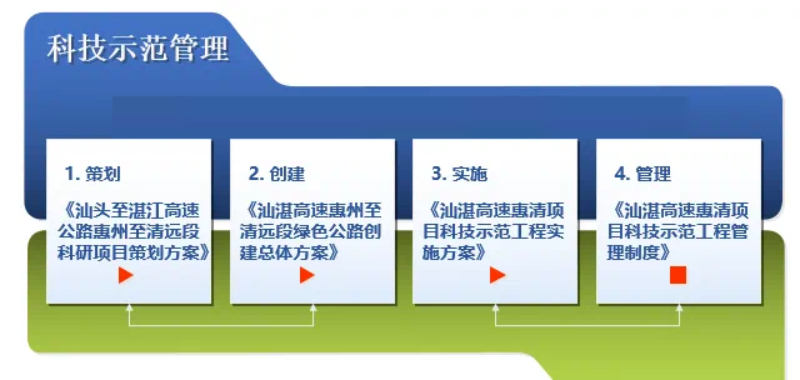 科技示范管理

1. 策划

《汕头至湛江高速公路惠州至清远段科研项目策划方案》

2. 创建

《汕湛高速惠州至清远段绿色公路创建总体方案》

3. 实施

《汕湛高速惠清项目科技示范工程实施方案》

4. 管理

《汕湛高速惠清项目科技示范工程管理制度》